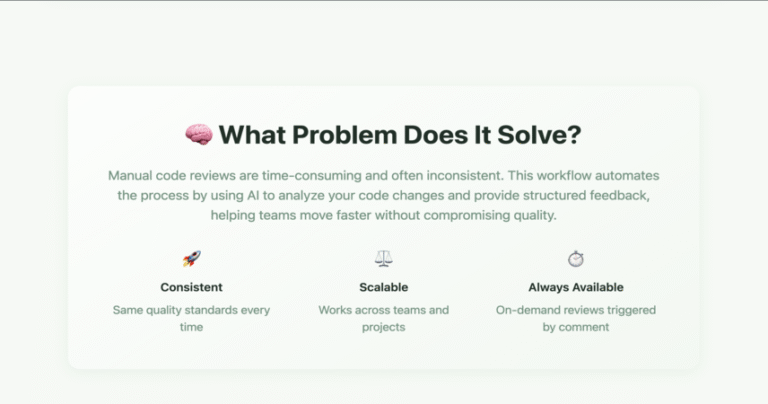 🧠 What Problem Does It Solve?

Manual code reviews are time-consuming and often inconsistent. This workflow automates the process by using AI to analyze your code changes and provide structured feedback, helping teams move faster without compromising quality.

🚀

Consistent

Same quality standards every time

⚖️

Scalable

Works across teams and projects

⏱️

Always Available

On-demand reviews triggered by comment